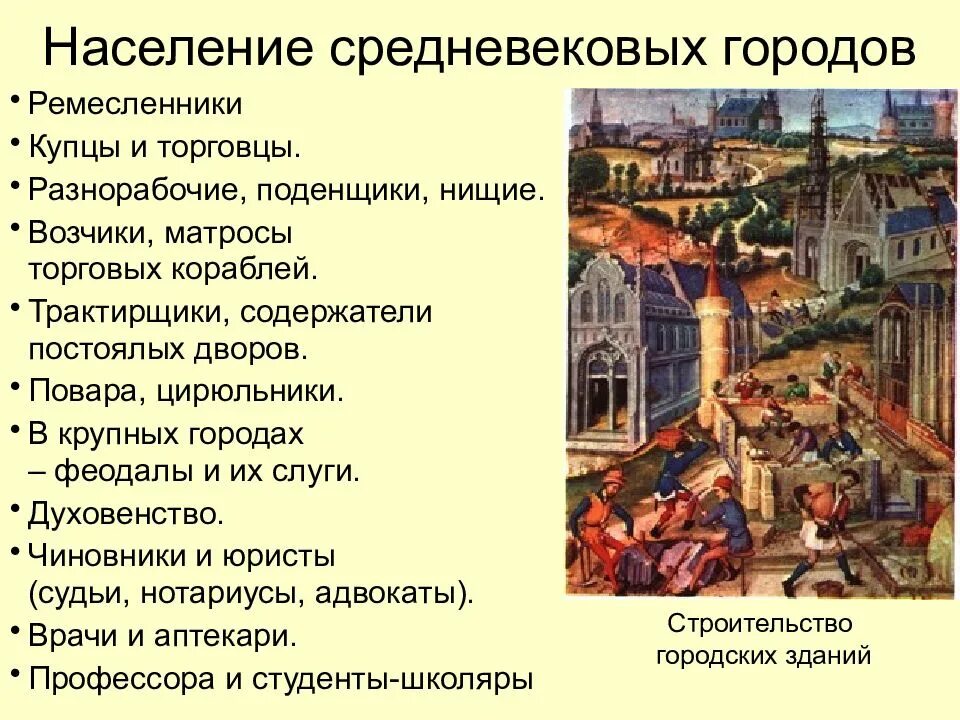 Население средневековых городов

• Ремесленники
• Купцы и торговцы.
• Разнорабочие, поденщики, нищие.
• Возчики, матросы торговых кораблей.
• Трактирщики, содержатели постоялых дворов.
• Повара, цирюльники.
• В крупных городах – феодалы и их слуги.
• Духовенство.
• Чиновники и юристы (судьи, нотариусы, адвокаты).
• Врачи и аптекари.
• Профессора и студенты-школяры

Строительство городских зданий